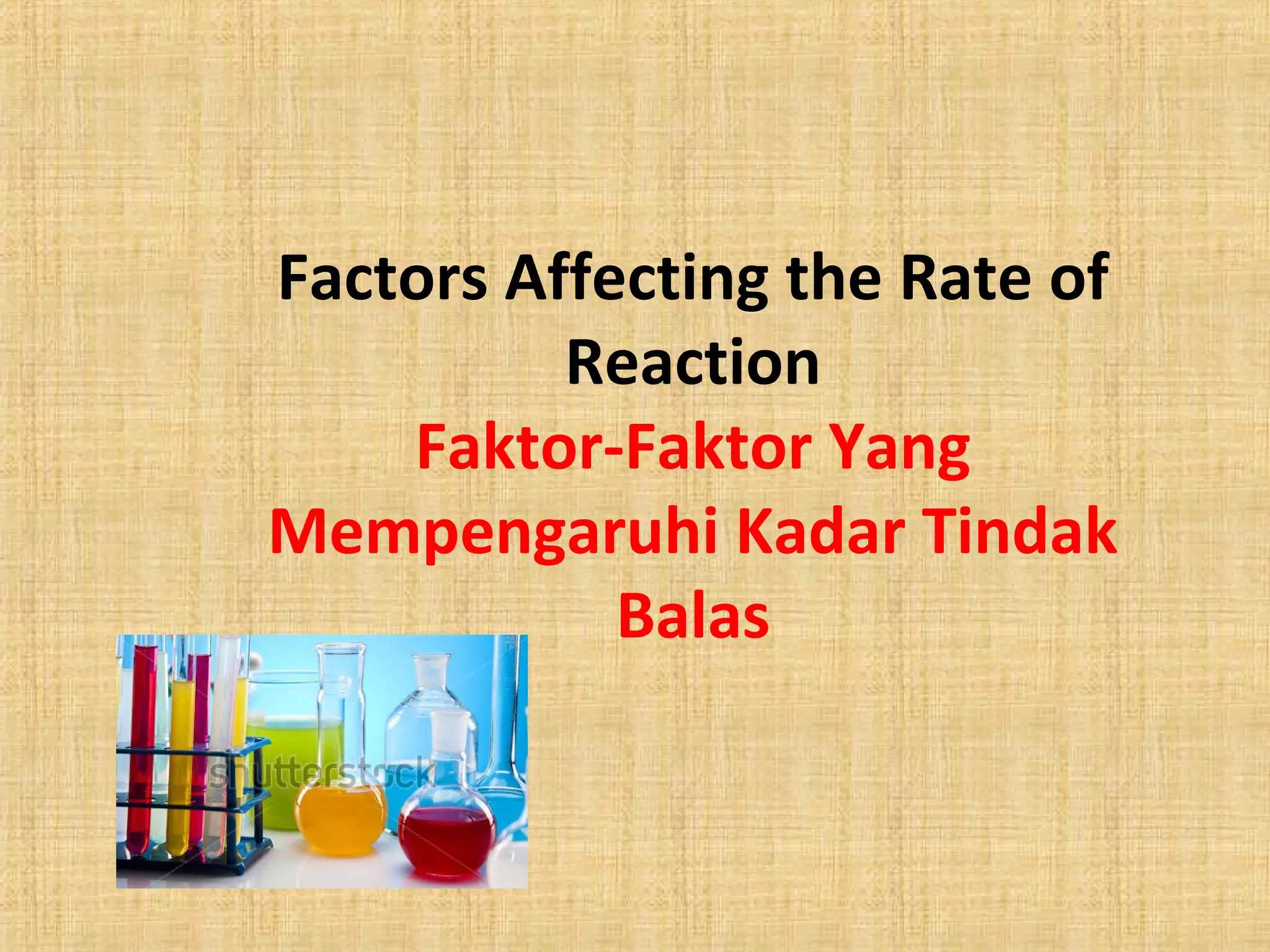 Factors Affecting the Rate of Reaction
Faktor-Faktor Yang Mempengaruhi Kadar Tindak Balas

shutterstock